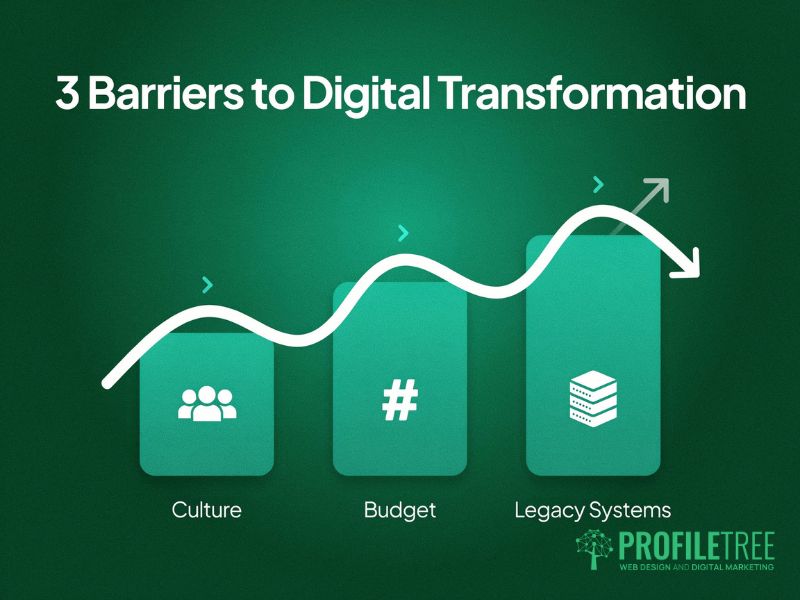 3 Barriers to Digital Transformation

#

Culture

Budget

Legacy Systems

PROFILETREE
WEB DESIGN AND DIGITAL MARKETING